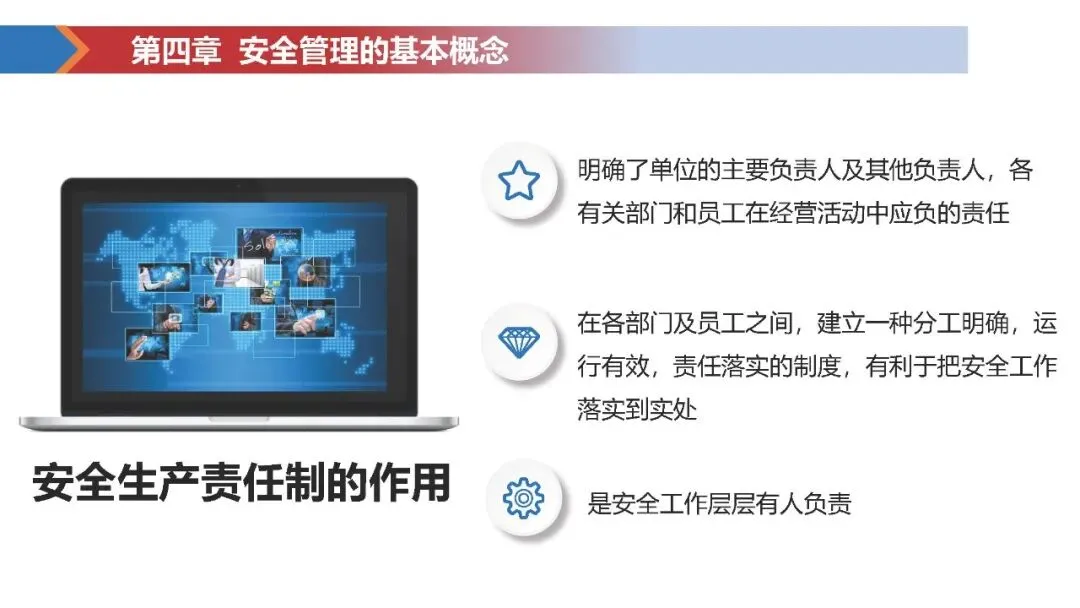 第四章 安全管理的基本概念

安全生产责任制的作用

明确了单位的主要负责人及其他负责人，各有关部门和员工在经营活动中应负的责任

在各部门及员工之间，建立一种分工明确，运行有效，责任落实的制度，有利于把安全工作落实到实处

是安全工作层层有人负责